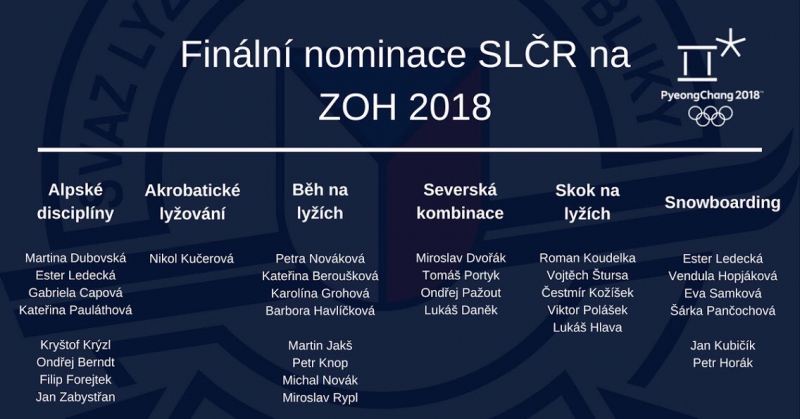 Finální nominace SLČR na ZOH 2018

PyeongChang 2018

Alpské disciplíny

Martina Dubovská
Ester Ledecká
Gabriela Capová
Kateřina Pauláthová

Kryštof Krýzl
Ondřej Berndt
Filip Forejtek
Jan Zabystřan

Akrobatické lyžování

Nikol Kučerová

Běh na lyžích

Petra Nováková
Kateřina Beroušková
Karolína Grohová
Barbora Havlíčková

Martin Jakš
Petr Knop
Michal Novák
Miroslav Rypl

Severská kombinace

Miroslav Dvořák
Tomáš Portyk
Ondřej Pažout
Lukáš Daněk

Skok na lyžích

Roman Koudelka
Vojtěch Štursa
Čestmír Kožíšek
Viktor Polášek
Lukáš Hlava

Snowboarding

Ester Ledecká
Vendula Hopjáková
Eva Samková
Šárka Pančochová

Jan Kubičík
Petr Horák